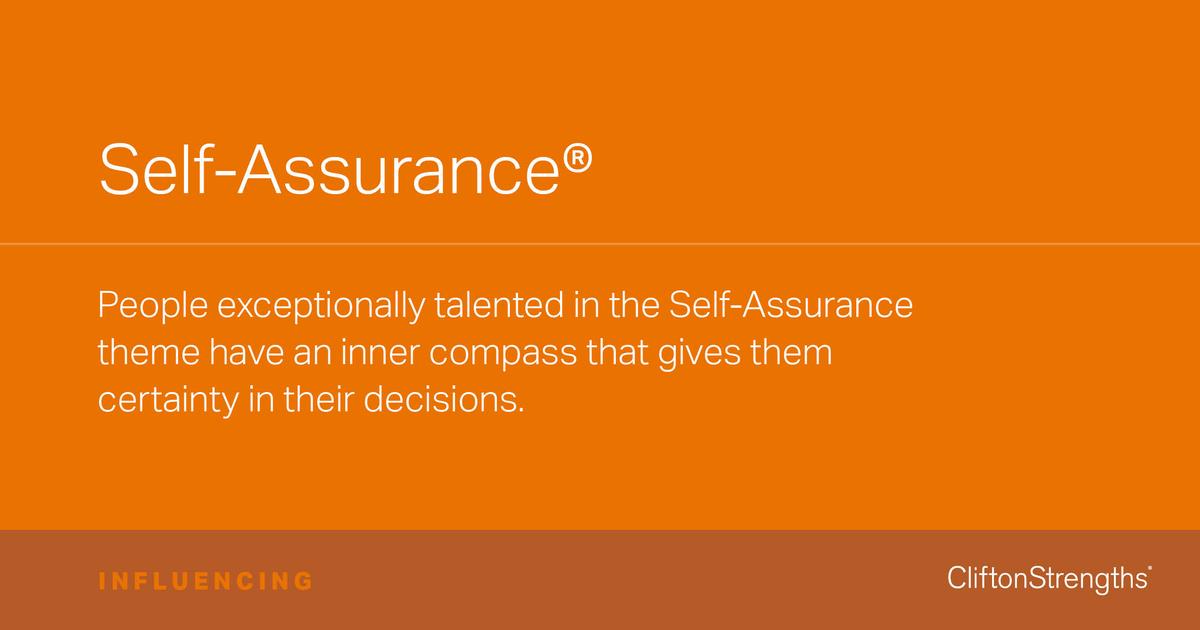 Self-Assurance®

People exceptionally talented in the Self-Assurance theme have an inner compass that gives them certainty in their decisions.

INFLUENCING

CliftonStrengths®